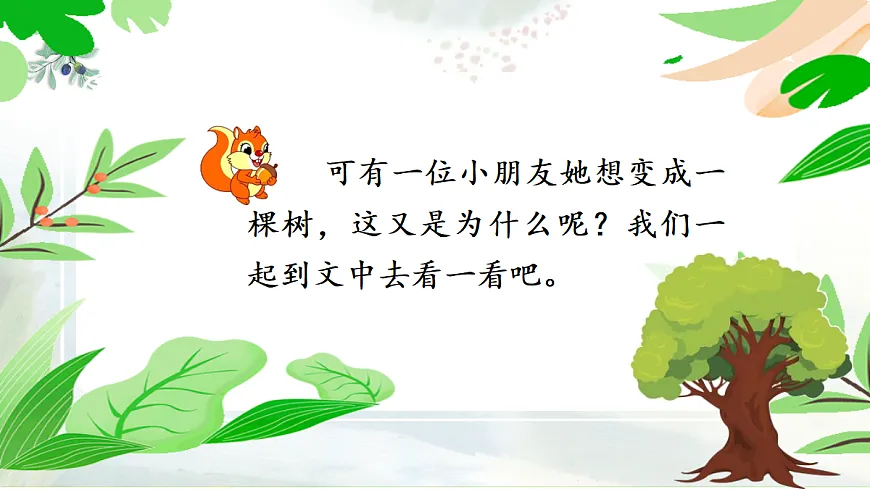 可有一位小朋友她想变成一棵树，这又是为什么呢？我们一起到文中去看一看吧。